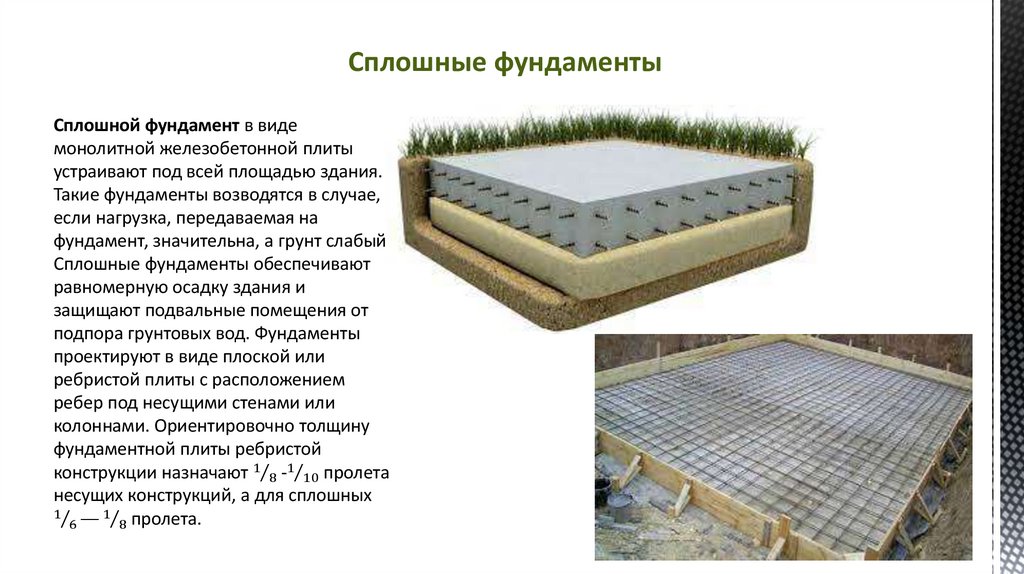 Сплошные фундаменты

Сплошной фундамент в виде монолитной железобетонной плиты устраивают под всей площадью здания. Такие фундаменты возводятся в случае, если нагрузка, передаваемая на фундамент, значительна, а грунт слабый Сплошные фундаменты обеспечивают равномерную осадку здания и защищают подвальные помещения от подпора грунтовых вод. Фундаменты проектируют в виде плоской или ребристой плиты с расположением ребер под несущими стенами или колоннами. Ориентировочно толщину фундаментной плиты ребристой конструкции назначают $^1/_8$ -$^1/_{10}$ пролета несущих конструкций, а для сплошных $^1/_6$ — $^1/_8$ пролета.